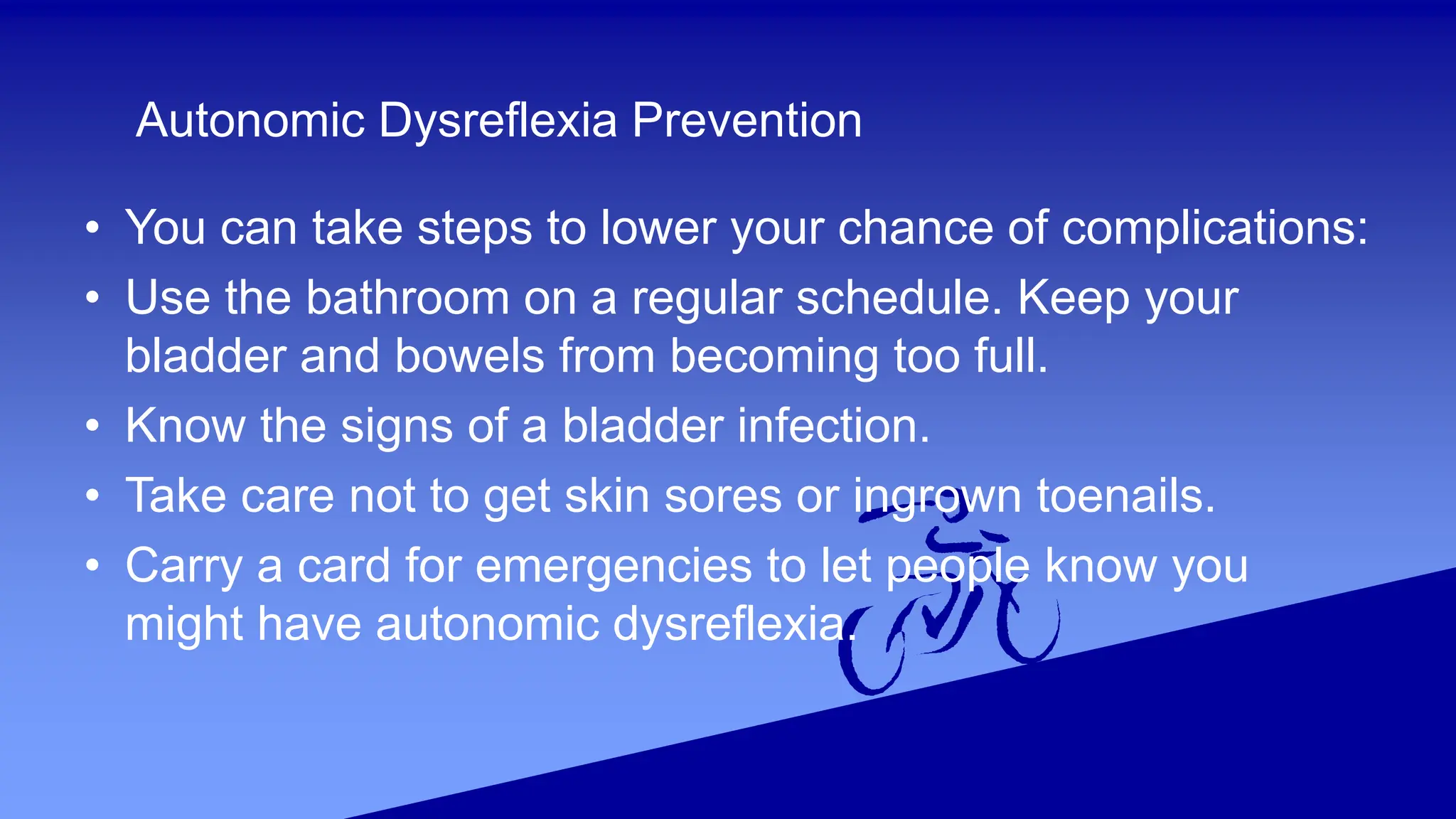 Autonomic Dysreflexia Prevention

• You can take steps to lower your chance of complications:
• Use the bathroom on a regular schedule. Keep your bladder and bowels from becoming too full.
• Know the signs of a bladder infection.
• Take care not to get skin sores or ingrown toenails.
• Carry a card for emergencies to let people know you might have autonomic dysreflexia.